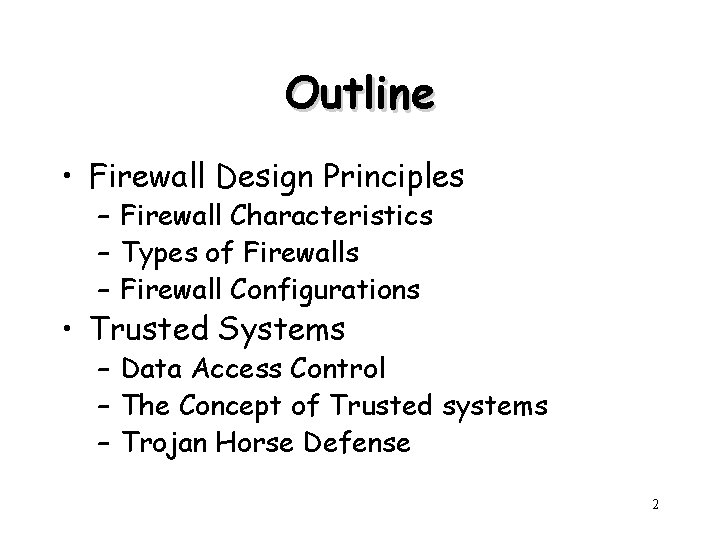 Outline

• Firewall Design Principles
– Firewall Characteristics
– Types of Firewalls
– Firewall Configurations
• Trusted Systems
– Data Access Control
– The Concept of Trusted systems
– Trojan Horse Defense

2